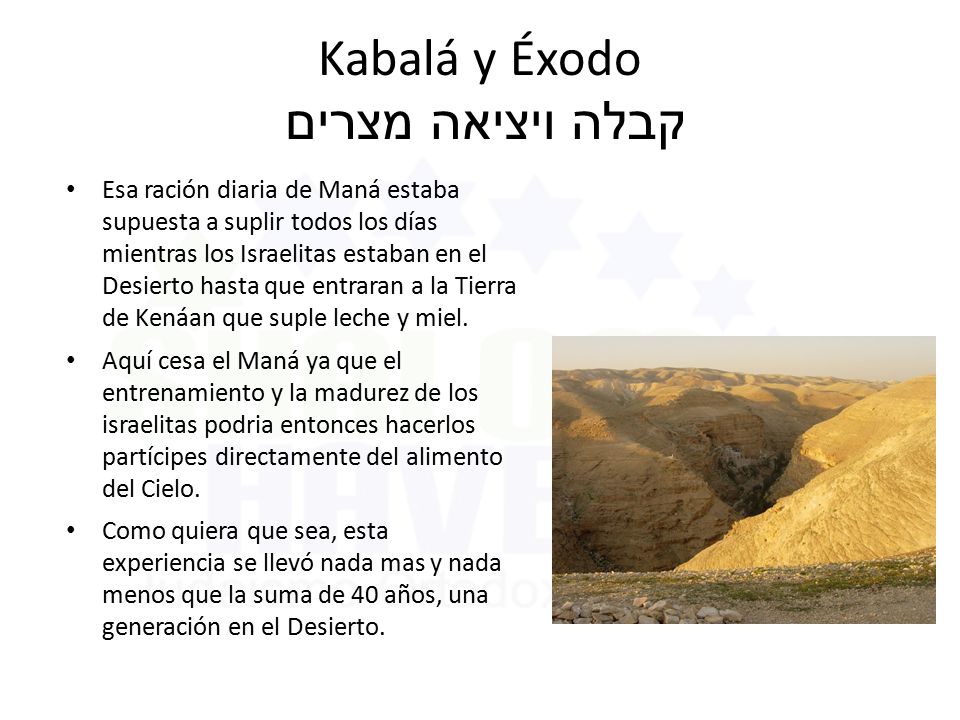 Kabalá y Éxodo
קבלה ויציאה מצרים

• Esa ración diaria de Maná estaba supuesta a suplir todos los días mientras los Israelitas estaban en el Desierto hasta que entraran a la Tierra de Kenáan que suple leche y miel.

• Aquí cesa el Maná ya que el entrenamiento y la madurez de los israelitas podria entonces hacerlos partícipes directamente del alimento del Cielo.

• Como quiera que sea, esta experiencia se llevó nada mas y nada menos que la suma de 40 años, una generación en el Desierto.